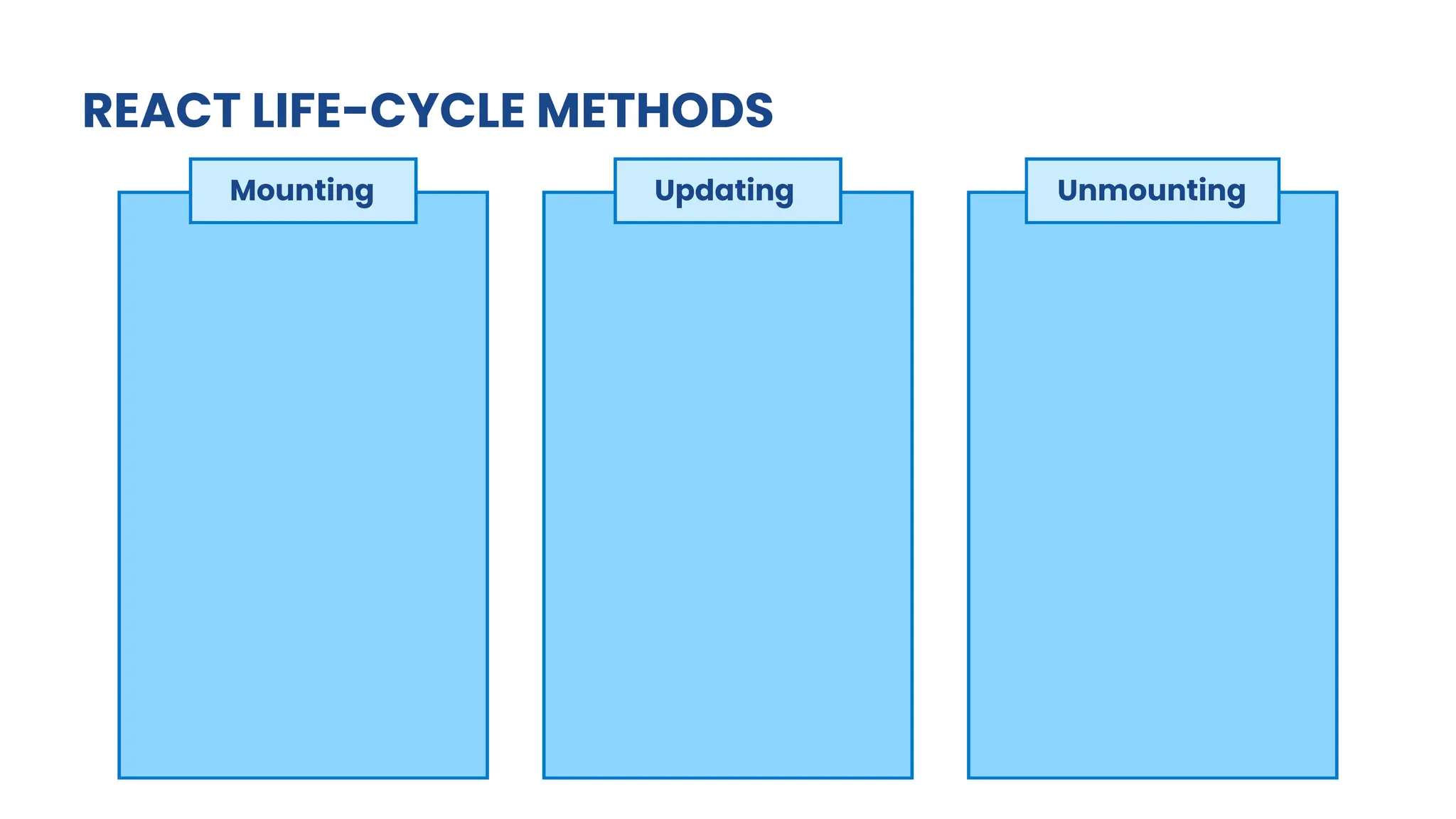 REACT LIFE-CYCLE METHODS

Mounting

Updating

Unmounting